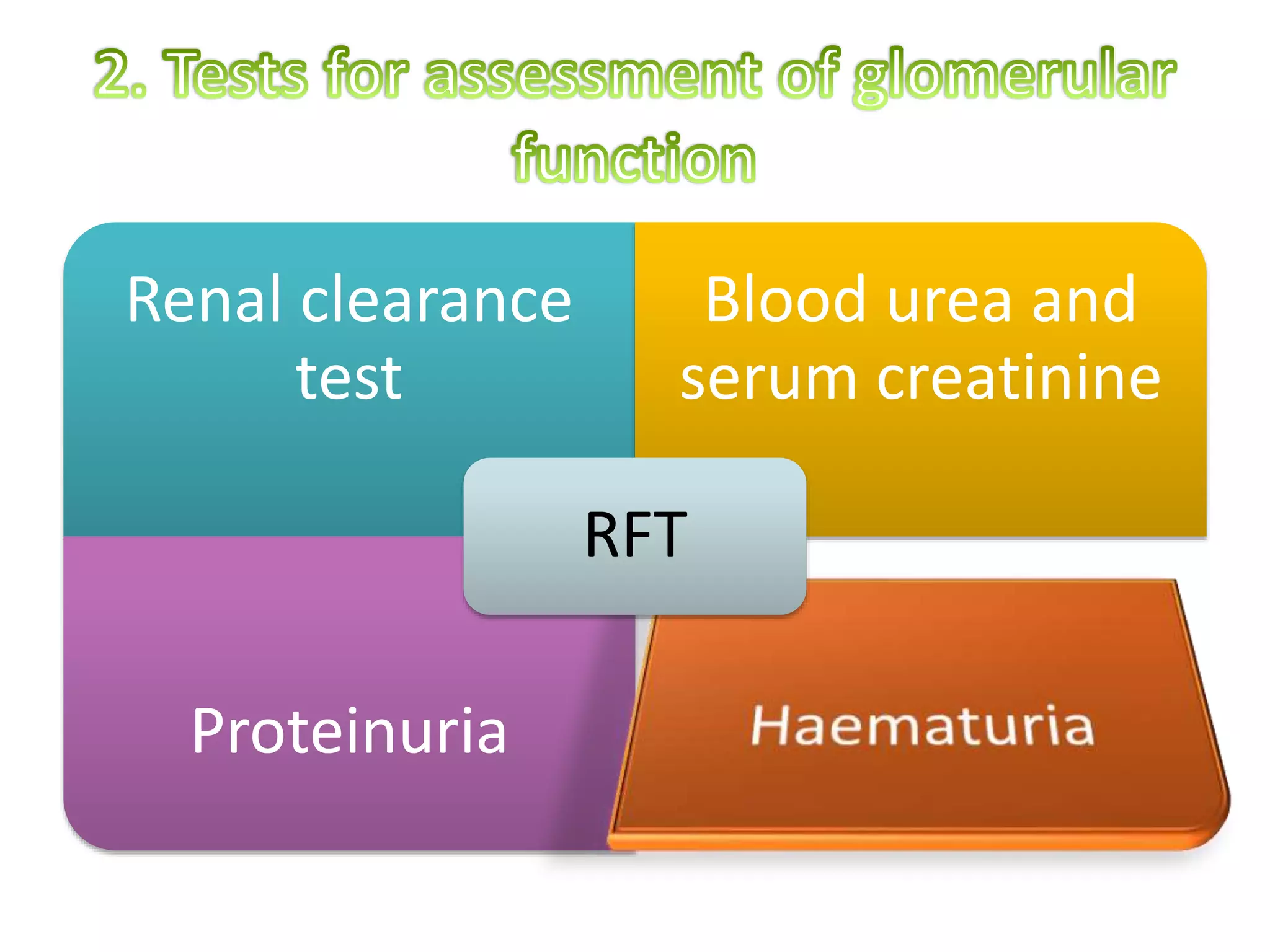 2. Tests for assessment of glomerular function

Renal clearance test

Blood urea and serum creatinine

RFT

Proteinuria

Haematuria